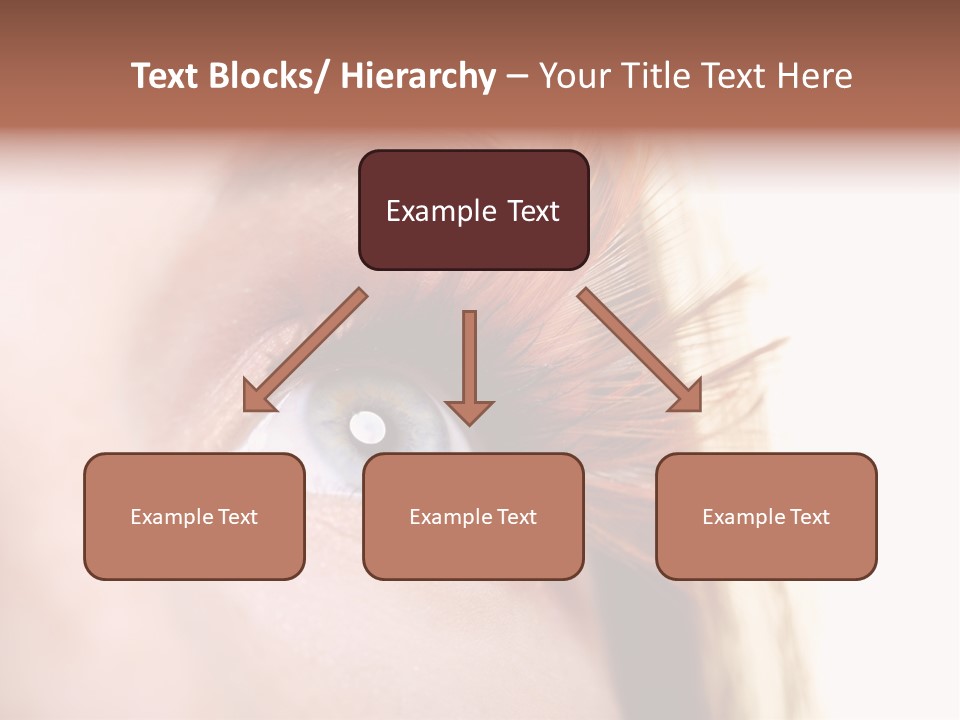 Text Blocks/ Hierarchy – Your Title Text Here

Example Text

Example Text

Example Text

Example Text